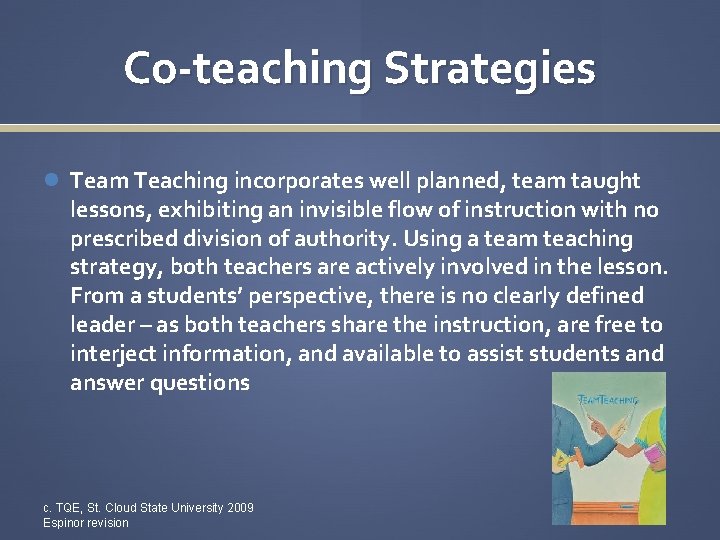 Co-teaching Strategies

Team Teaching incorporates well planned, team taught lessons, exhibiting an invisible flow of instruction with no prescribed division of authority. Using a team teaching strategy, both teachers are actively involved in the lesson. From a students' perspective, there is no clearly defined leader – as both teachers share the instruction, are free to interject information, and available to assist students and answer questions

TEAM TEACHING

c. TQE, St. Cloud State University 2009
Espinor revision